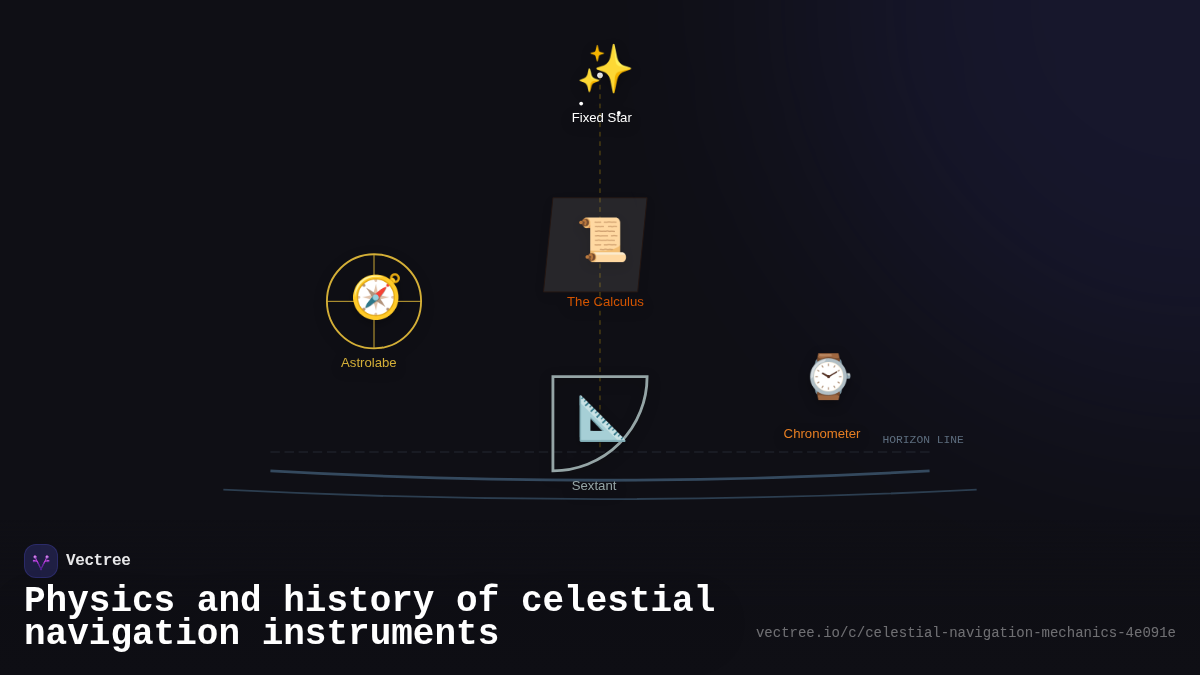 Fixed Star

The Calculus

Astrolabe

Chronometer

HORIZON LINE

Sextant

Vectree

Physics and history of celestial navigation instruments

vectree.io/c/celestial-navigation-mechanics-4e091e